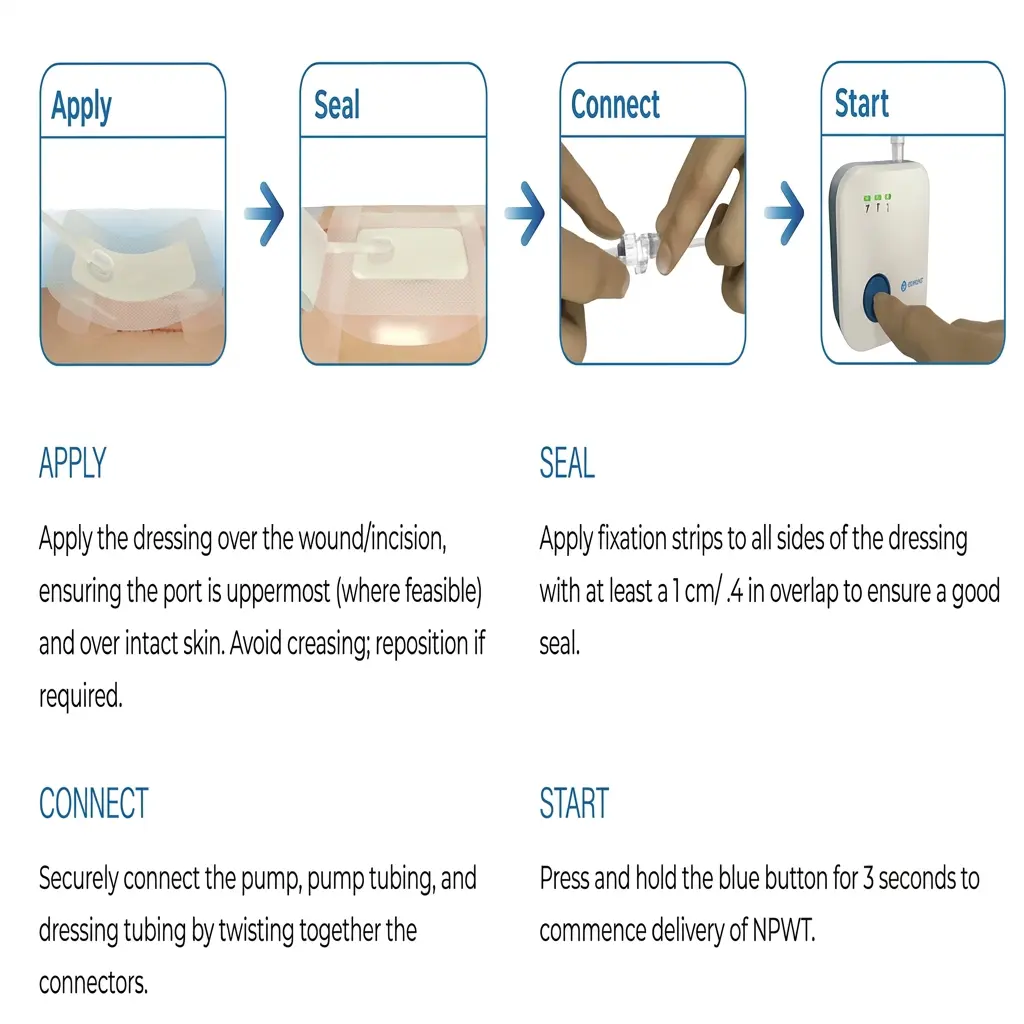 Apply

Seal

Connect

Start

APPLY

Apply the dressing over the wound/incision, ensuring the port is uppermost (where feasible) and over intact skin. Avoid creasing; reposition if required.

SEAL

Apply fixation strips to all sides of the dressing with at least a 1 cm/ .4 in overlap to ensure a good seal.

CONNECT

Securely connect the pump, pump tubing, and dressing tubing by twisting together the connectors.

START

Press and hold the blue button for 3 seconds to commence delivery of NPWT.